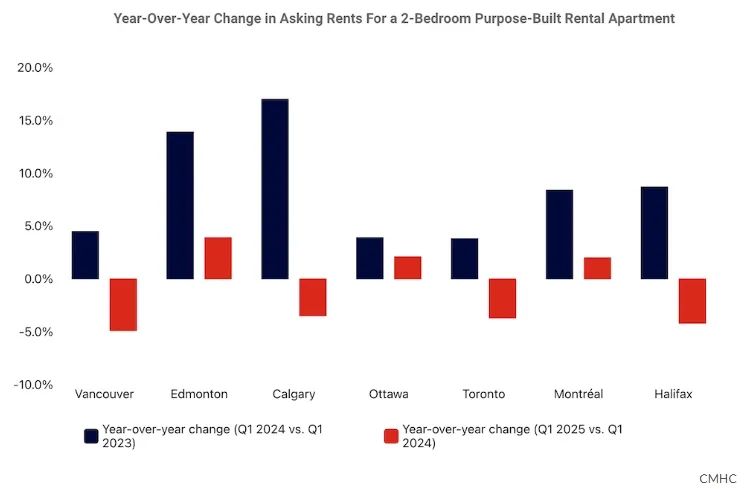 Year-Over-Year Change in Asking Rents For a 2-Bedroom Purpose-Built Rental Apartment

20.0%
15.0%
10.0%
5.0%
0.0%
-5.0%
-10.0%

Vancouver
Edmonton
Calgary
Ottawa
Toronto
Montréal
Halifax

Year-over-year change (Q1 2024 vs. Q1 2023)
Year-over-year change (Q1 2025 vs. Q1 2024)

CMHC